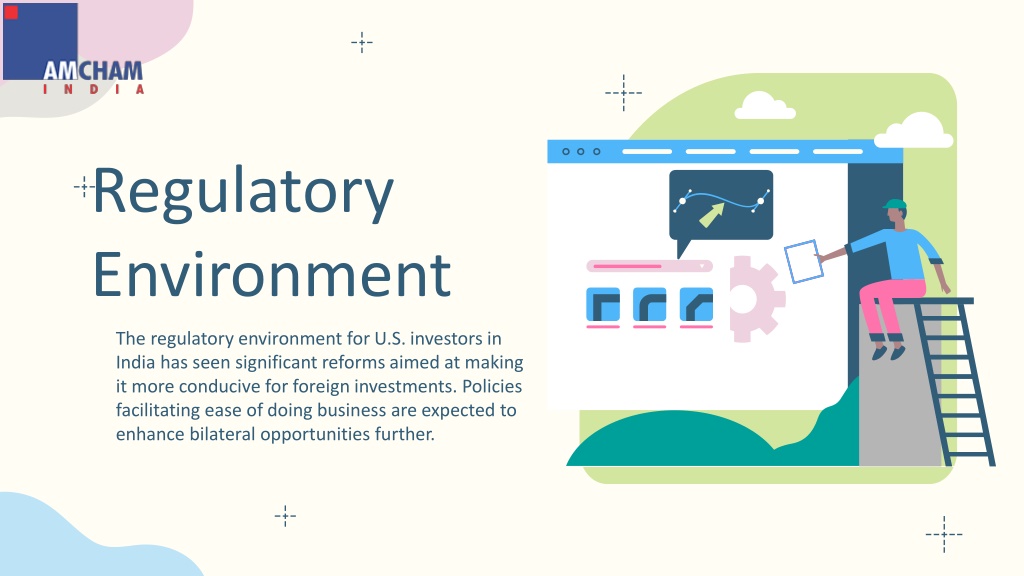 AMCHAM
INDIA

Regulatory Environment

The regulatory environment for U.S. investors in India has seen significant reforms aimed at making it more conducive for foreign investments. Policies facilitating ease of doing business are expected to enhance bilateral opportunities further.